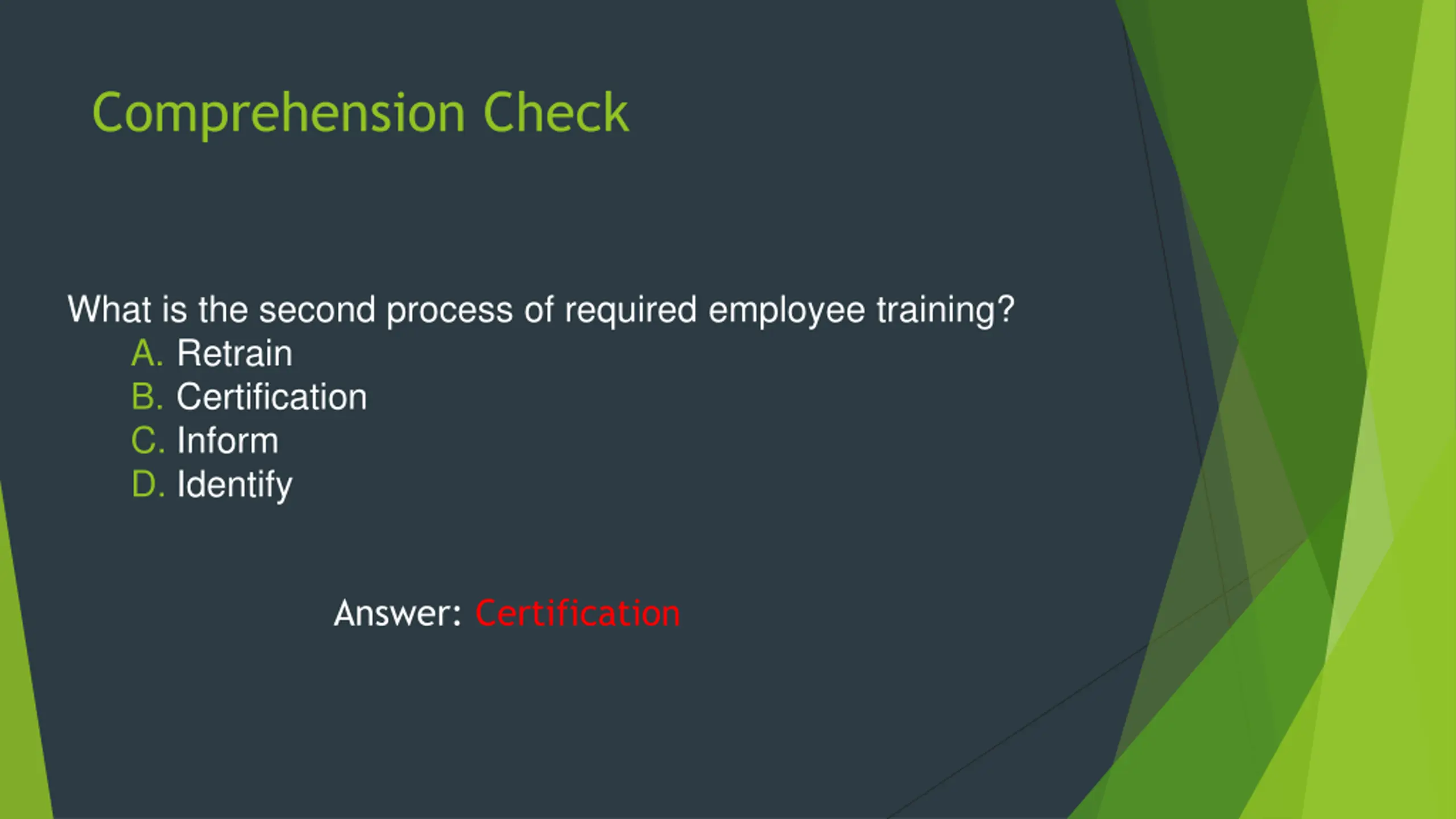 Comprehension Check

What is the second process of required employee training?
A. Retrain
B. Certification
C. Inform
D. Identify

Answer: Certification